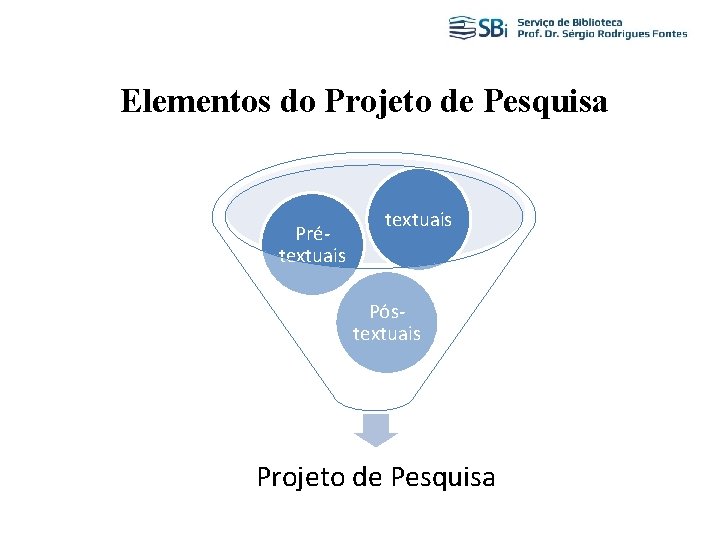 SBi Serviço de Biblioteca Prof. Dr. Sérgio Rodrigues Fontes

Elementos do Projeto de Pesquisa

Pré-textuais

textuais

Pós-textuais

Projeto de Pesquisa